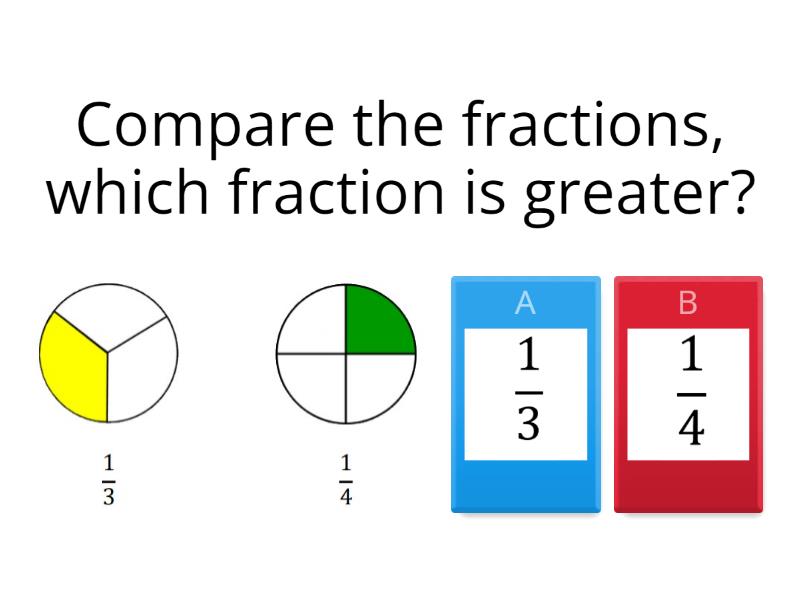 Compare the fractions, which fraction is greater?

$\frac{1}{3}$

$\frac{1}{4}$

A
$\frac{1}{3}$

B
$\frac{1}{4}$